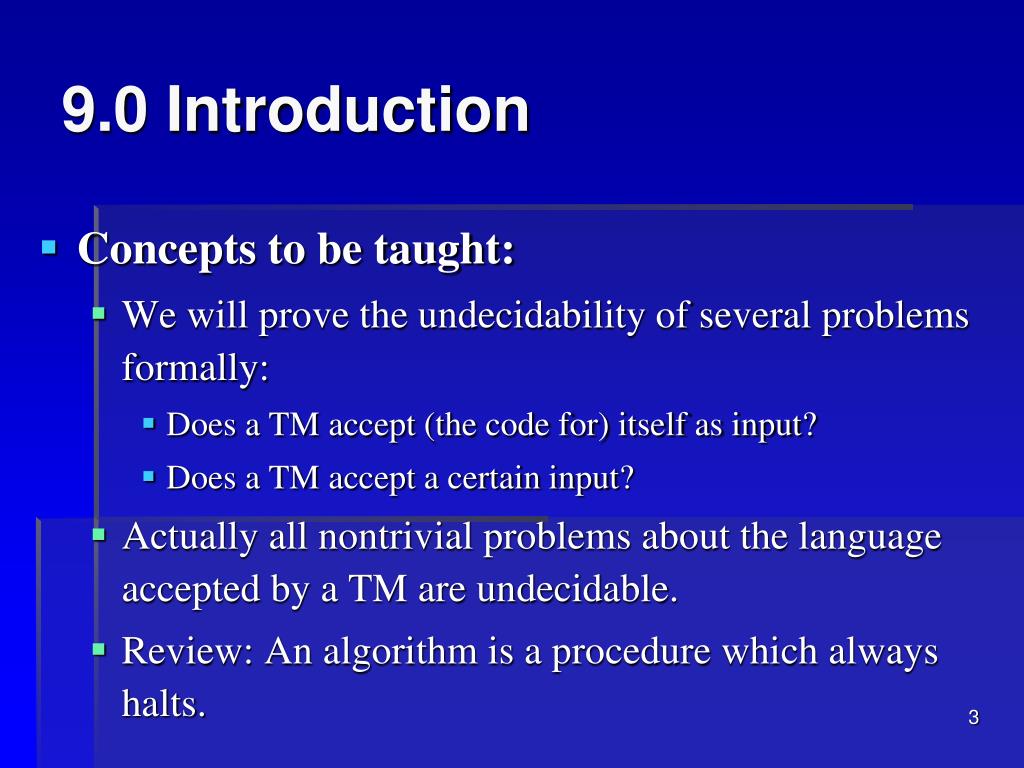 9.0 Introduction

Concepts to be taught:

We will prove the undecidability of several problems formally:

Does a TM accept (the code for) itself as input?

Does a TM accept a certain input?

Actually all nontrivial problems about the language accepted by a TM are undecidable.

Review: An algorithm is a procedure which always halts.

3